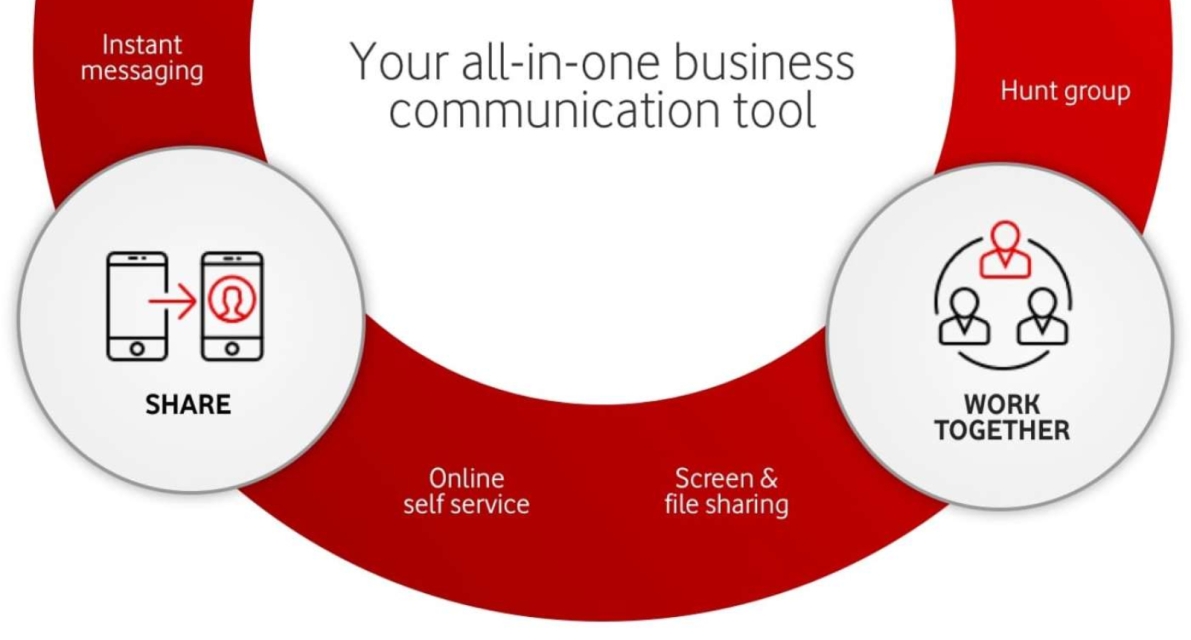 Instant messaging

Your all-in-one business communication tool

Hunt group

SHARE

WORK TOGETHER

Online self service

Screen & file sharing